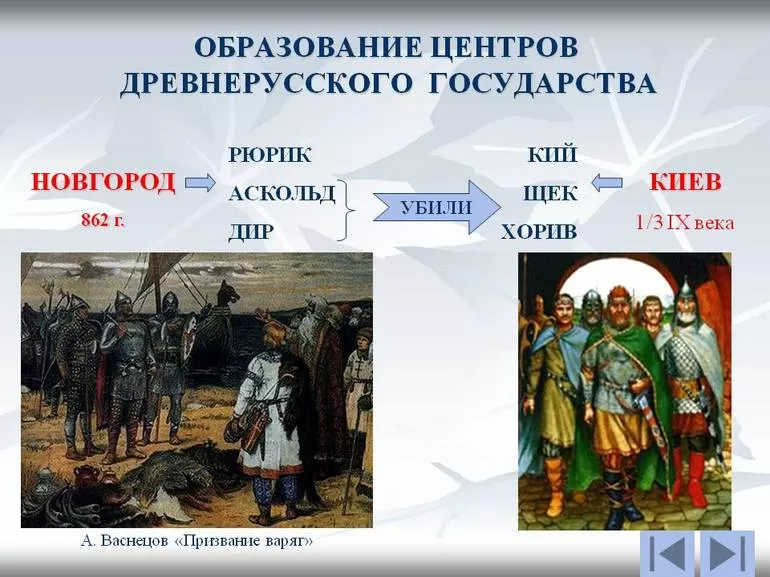 ОБРАЗОВАНИЕ ЦЕНТРОВ ДРЕВНЕРУССКОГО ГОСУДАРСТВА

НОВГОРОД

862 г.

РЮРИК

АСКОЛЬД

ДИР

УБИЛИ

КИЙ

ЩЕК

ХОРИВ

КИЕВ

1/3 IX века

А. Васнецов «Призвание варяг»